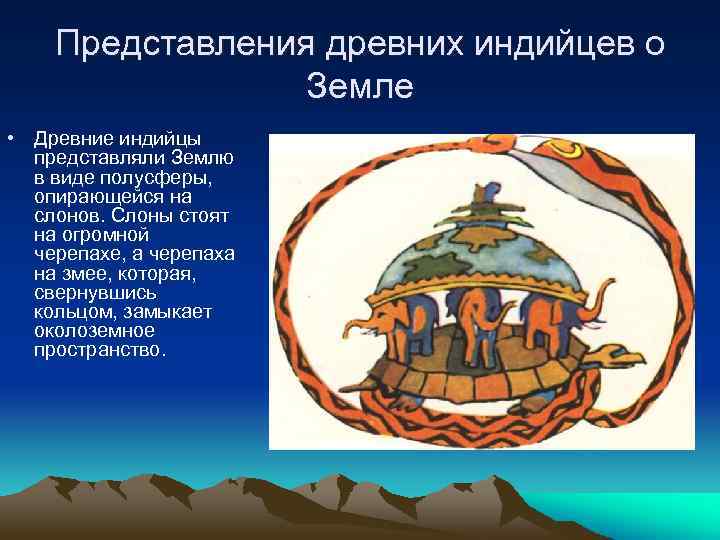 Представления древних индийцев о Земле

• Древние индийцы представляли Землю в виде полусферы, опирающейся на слонов. Слоны стоят на огромной черепахе, а черепаха на змее, которая, свернувшись кольцом, замыкает околоземное пространство.